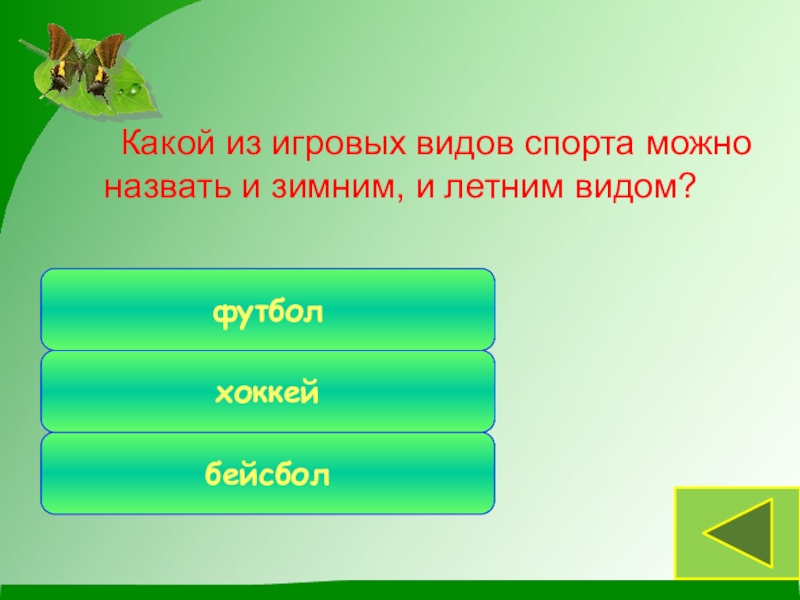 Какой из игровых видов спорта можно назвать и зимним, и летним видом?

футбол

хоккей

бейсбол